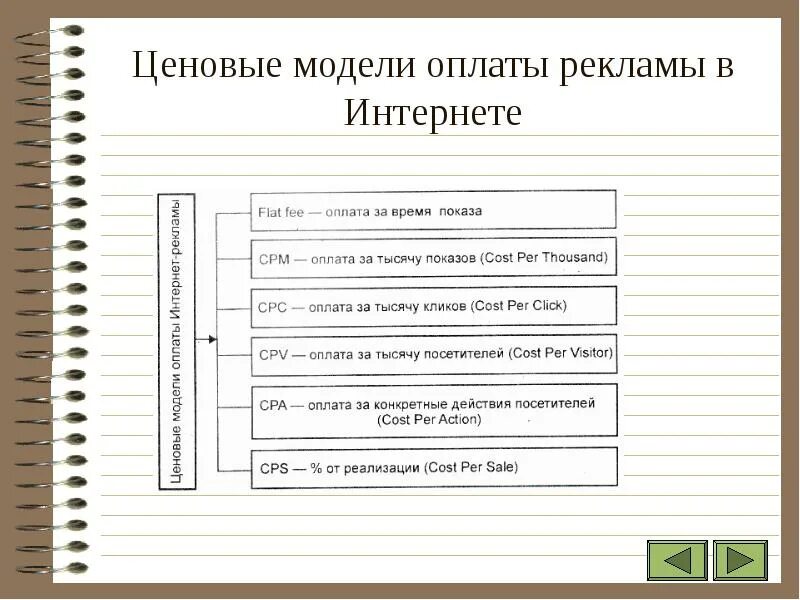 Ценовые модели оплаты рекламы в Интернете

Ценовые модели оплаты Интернет-рекламы

Flat fee — оплата за время показа

CPM — оплата за тысячу показов (Cost Per Thousand)

CPC — оплата за тысячу кликов (Cost Per Click)

CPV — оплата за тысячу посетителей (Cost Per Visitor)

CPA — оплата за конкретные действия посетителей (Cost Per Action)

CPS — % от реализации (Cost Per Sale)